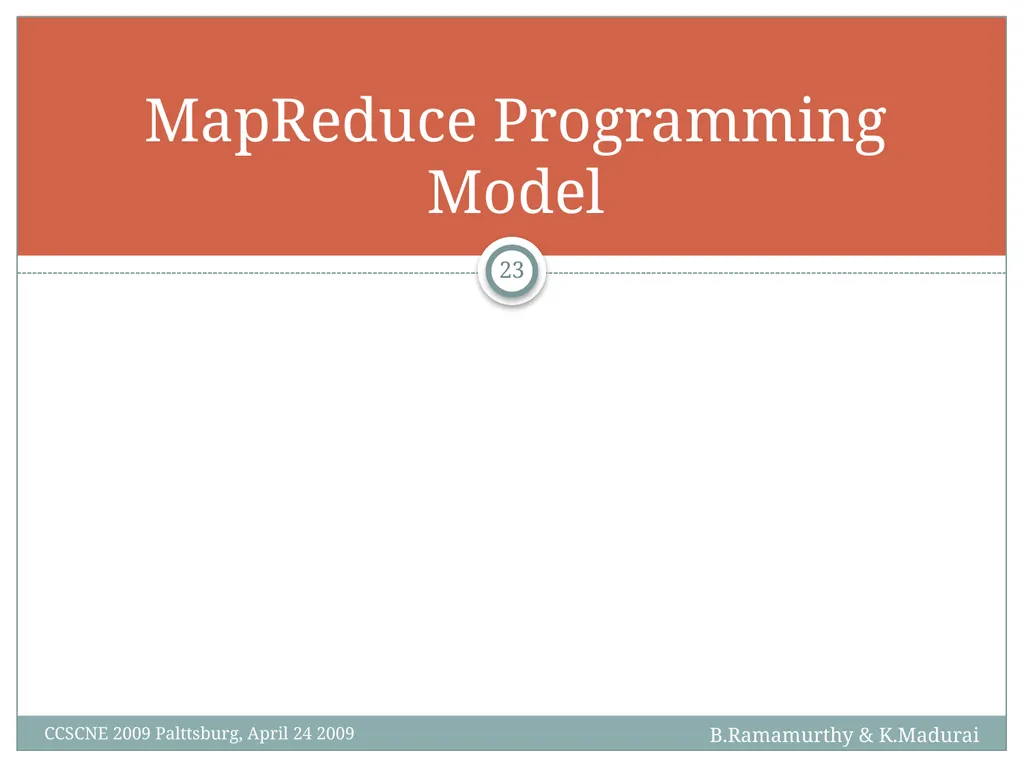 MapReduce Programming Model

23

CCSCNE 2009 Palttsburg, April 24 2009

B.Ramamurthy & K.Madurai